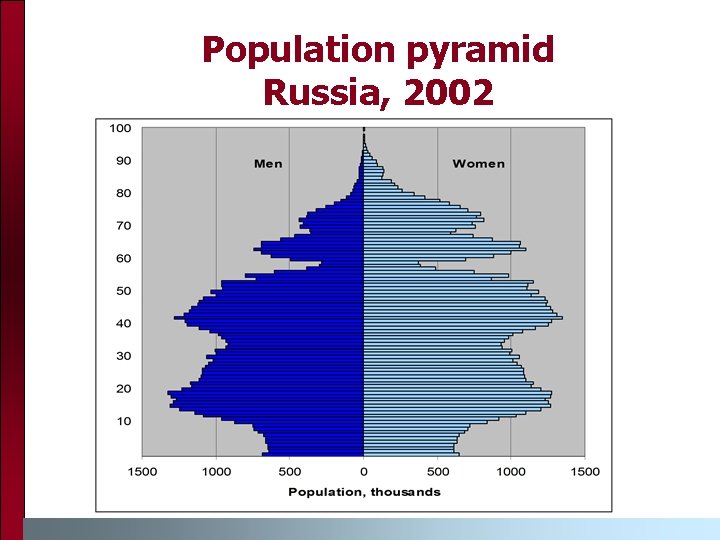 Population pyramid
Russia, 2002

100
90
80
70
60
50
40
30
20
10

Men
Women

1500 1000 500 0 500 1000 1500
Population, thousands